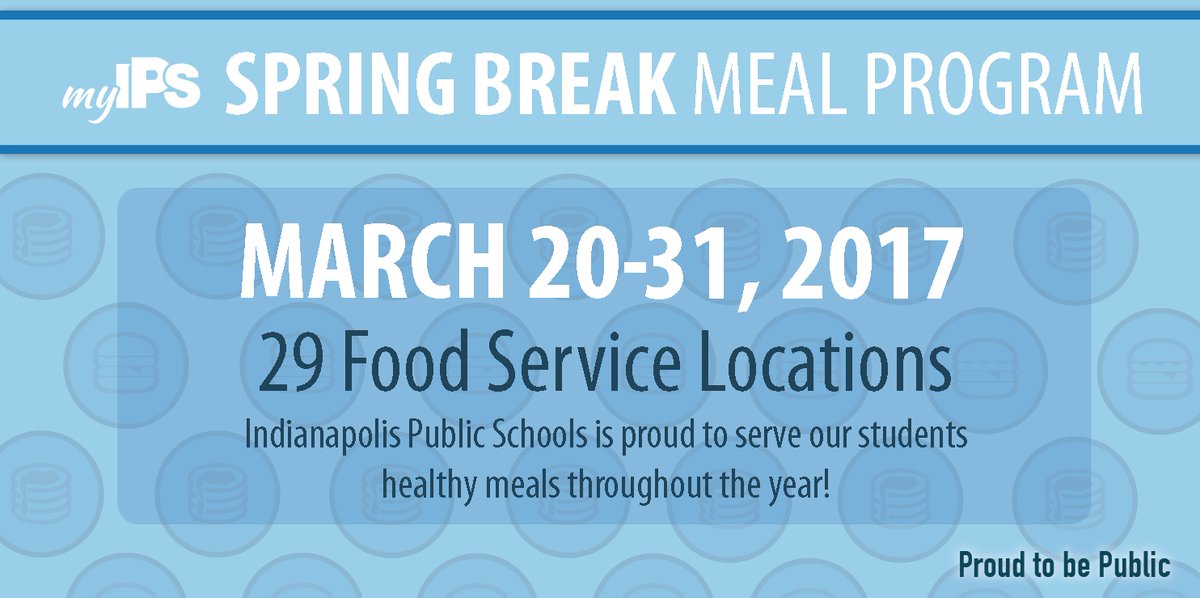 myIPS SPRING BREAK MEAL PROGRAM

MARCH 20-31, 2017

29 Food Service Locations

Indianapolis Public Schools is proud to serve our students healthy meals throughout the year!

Proud to be Public